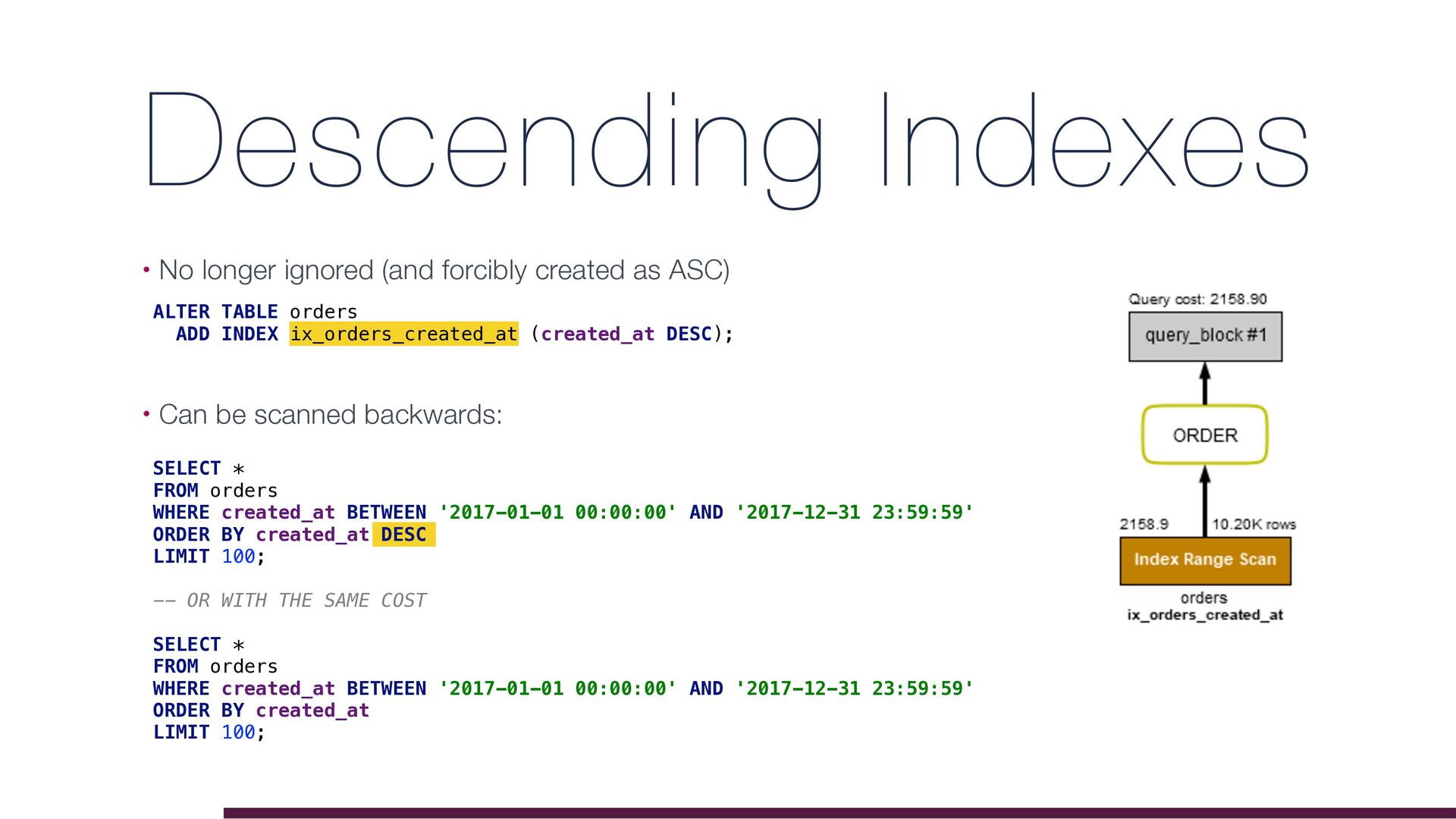 Descending Indexes

• No longer ignored (and forcibly created as ASC)

ALTER TABLE orders
  ADD INDEX ix_orders_created_at (created_at DESC);

• Can be scanned backwards:

SELECT *
FROM orders
WHERE created_at BETWEEN '2017-01-01 00:00:00' AND '2017-12-31 23:59:59'
ORDER BY created_at DESC
LIMIT 100;

-- OR WITH THE SAME COST

SELECT *
FROM orders
WHERE created_at BETWEEN '2017-01-01 00:00:00' AND '2017-12-31 23:59:59'
ORDER BY created_at
LIMIT 100;

Query cost: 2158.90
query_block #1
ORDER
2158.9
10.20K rows
Index Range Scan
orders
ix_orders_created_at